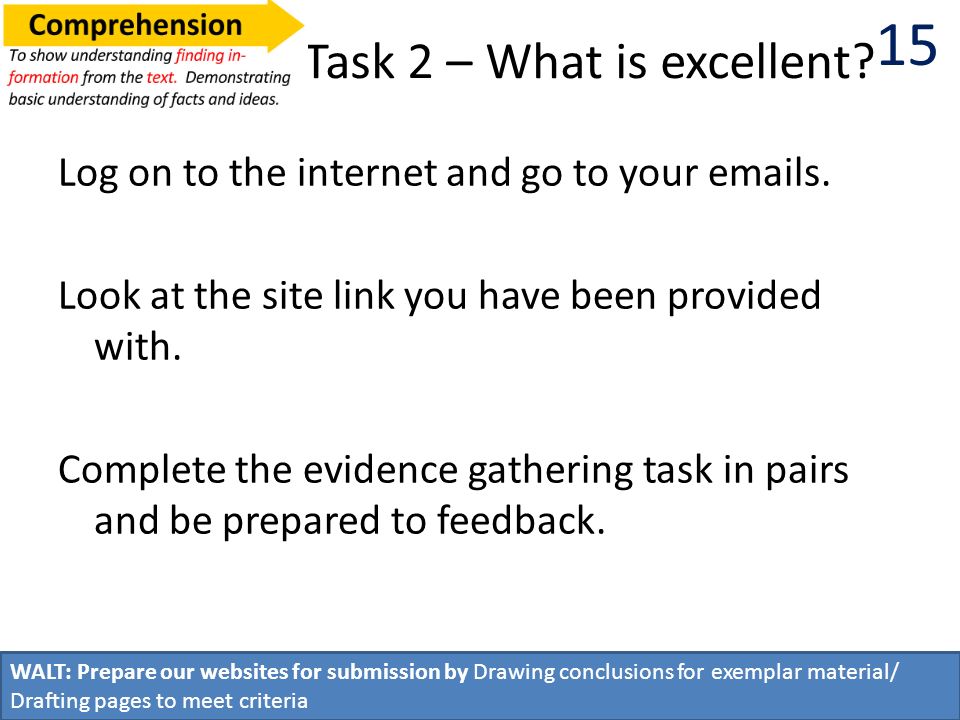 Comprehension
To show understanding finding information from the text. Demonstrating basic understanding of facts and ideas.

Task 2 – What is excellent?

15

Log on to the internet and go to your emails.

Look at the site link you have been provided with.

Complete the evidence gathering task in pairs and be prepared to feedback.

WALT: Prepare our websites for submission by Drawing conclusions for exemplar material/ Drafting pages to meet criteria